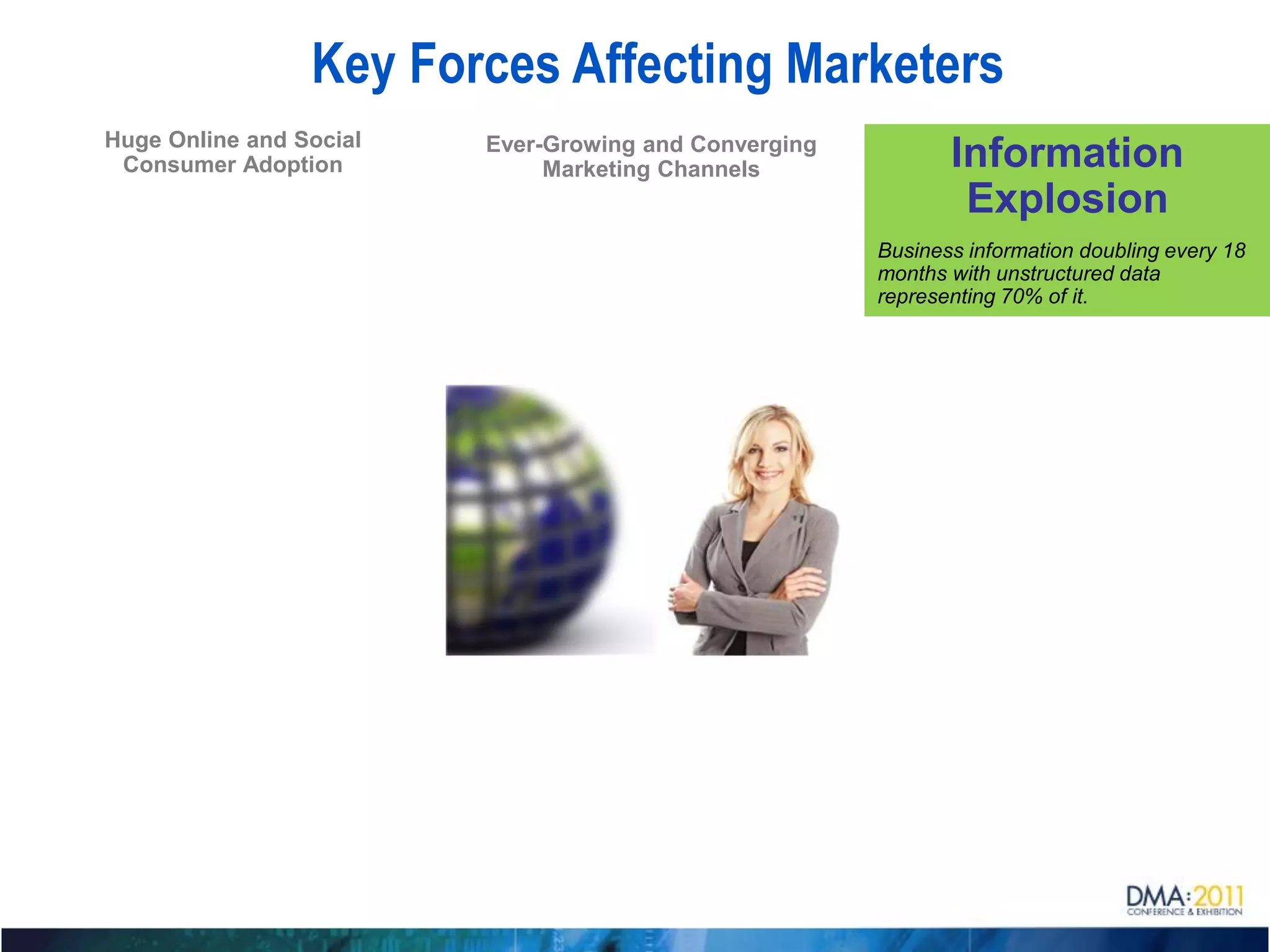 Key Forces Affecting Marketers

Huge Online and Social Consumer Adoption

Ever-Growing and Converging Marketing Channels

Information Explosion

Business information doubling every 18 months with unstructured data representing 70% of it.

DMA:2011
CONFERENCE & EXHIBITION